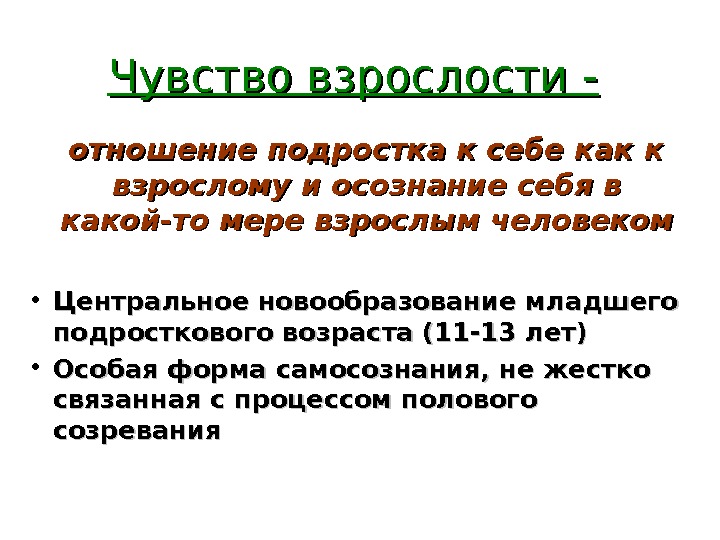 Чувство взрослости -

отношение подростка к себе как к взрослому и осознание себя в какой-то мере взрослым человеком

• Центральное новообразование младшего подросткового возраста (11-13 лет)
• Особая форма самосознания, не жестко связанная с процессом полового созревания